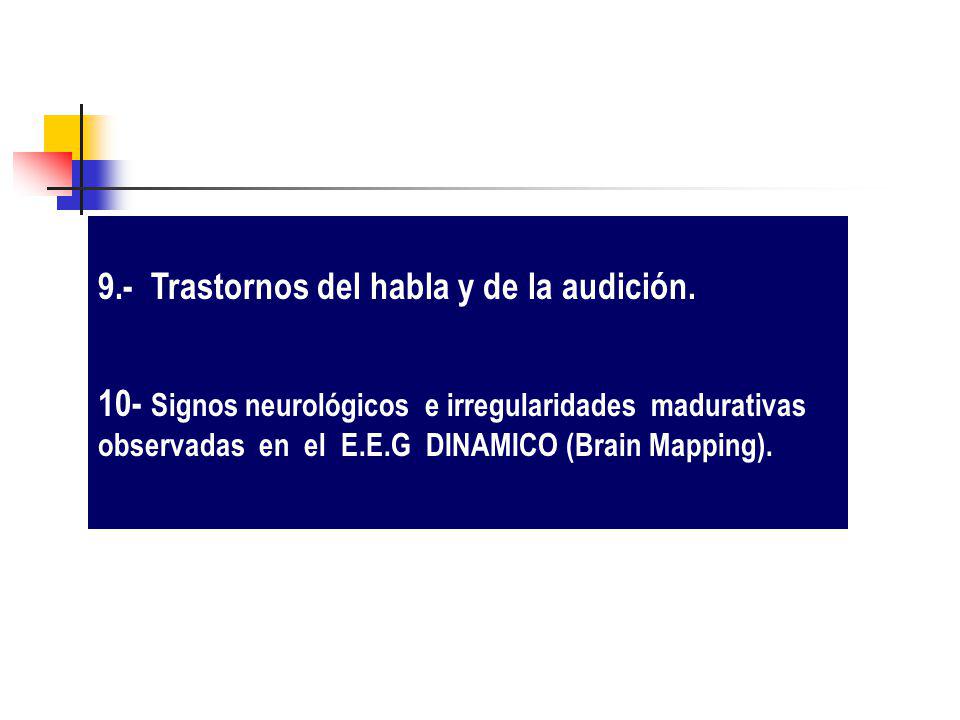 9.- Trastornos del habla y de la audición.

10- Signos neurológicos e irregularidades madurativas observadas en el E.E.G DINAMICO (Brain Mapping).